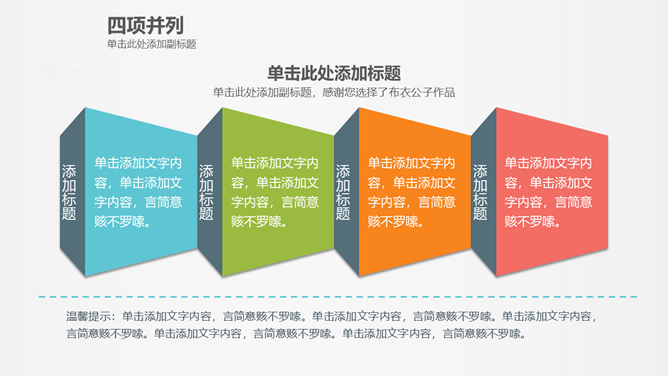 四项并列
单击此处添加副标题

单击此处添加标题
单击此处添加副标题，感谢您选择了布衣公子作品

添加标题
单击添加文字内容，单击添加文字内容，言简意赅不罗嗦。

添加标题
单击添加文字内容，单击添加文字内容，言简意赅不罗嗦。

添加标题
单击添加文字内容，单击添加文字内容，言简意赅不罗嗦。

添加标题
单击添加文字内容，单击添加文字内容，言简意赅不罗嗦。

温馨提示：单击添加文字内容，言简意赅不罗嗦。单击添加文字内容，言简意赅不罗嗦。单击添加文字内容，言简意赅不罗嗦。单击添加文字内容，言简意赅不罗嗦。单击添加文字内容，言简意赅不罗嗦。